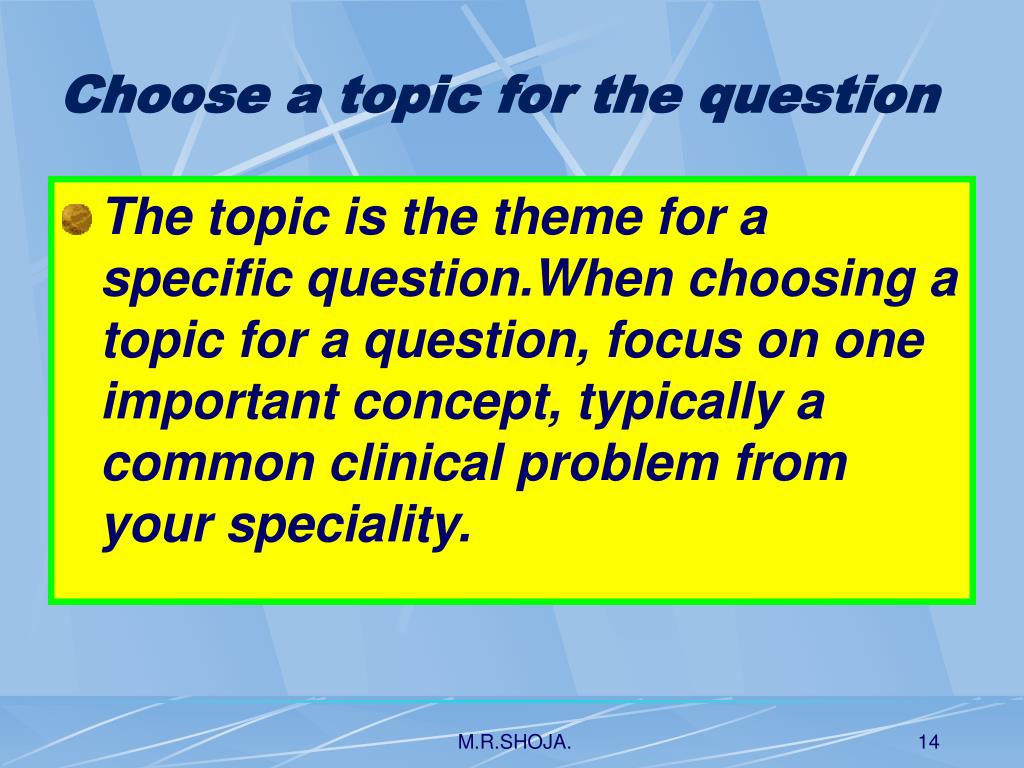 Choose a topic for the question

The topic is the theme for a specific question.When choosing a topic for a question, focus on one important concept, typically a common clinical problem from your speciality.

M.R.SHOJA.

14